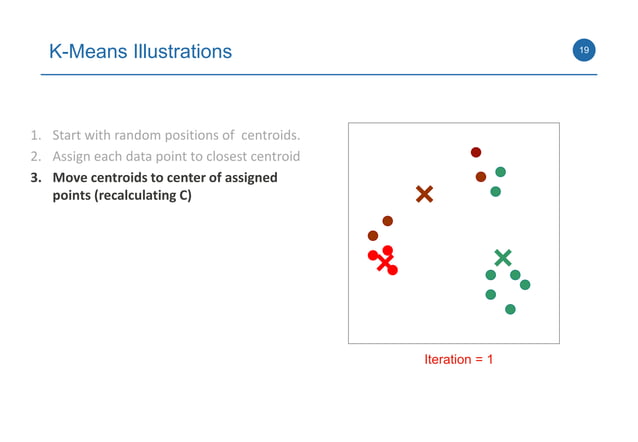 K-Means Illustrations

19

1. Start with random positions of centroids.
2. Assign each data point to closest centroid
3. Move centroids to center of assigned points (recalculating C)

Iteration = 1